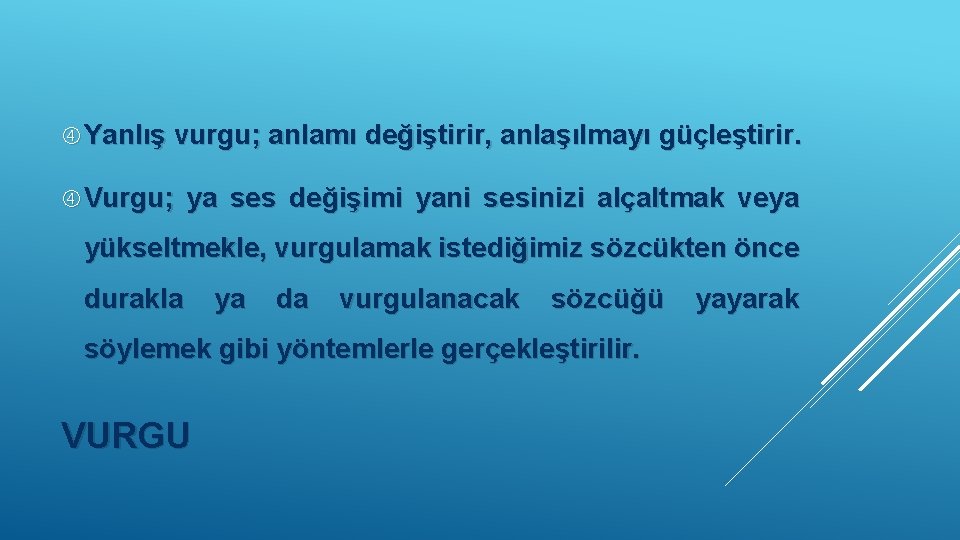 Yanlış vurgu; anlamı değiştirir, anlaşılmayı güçleştirir.

Vurgu; ya ses değişimi yani sesinizi alçaltmak veya yükseltmekle, vurgulamak istediğimiz sözcükten önce durakla ya da vurgulanacak sözcüğü yayarak söylemek gibi yöntemlerle gerçekleştirilir.

VURGU